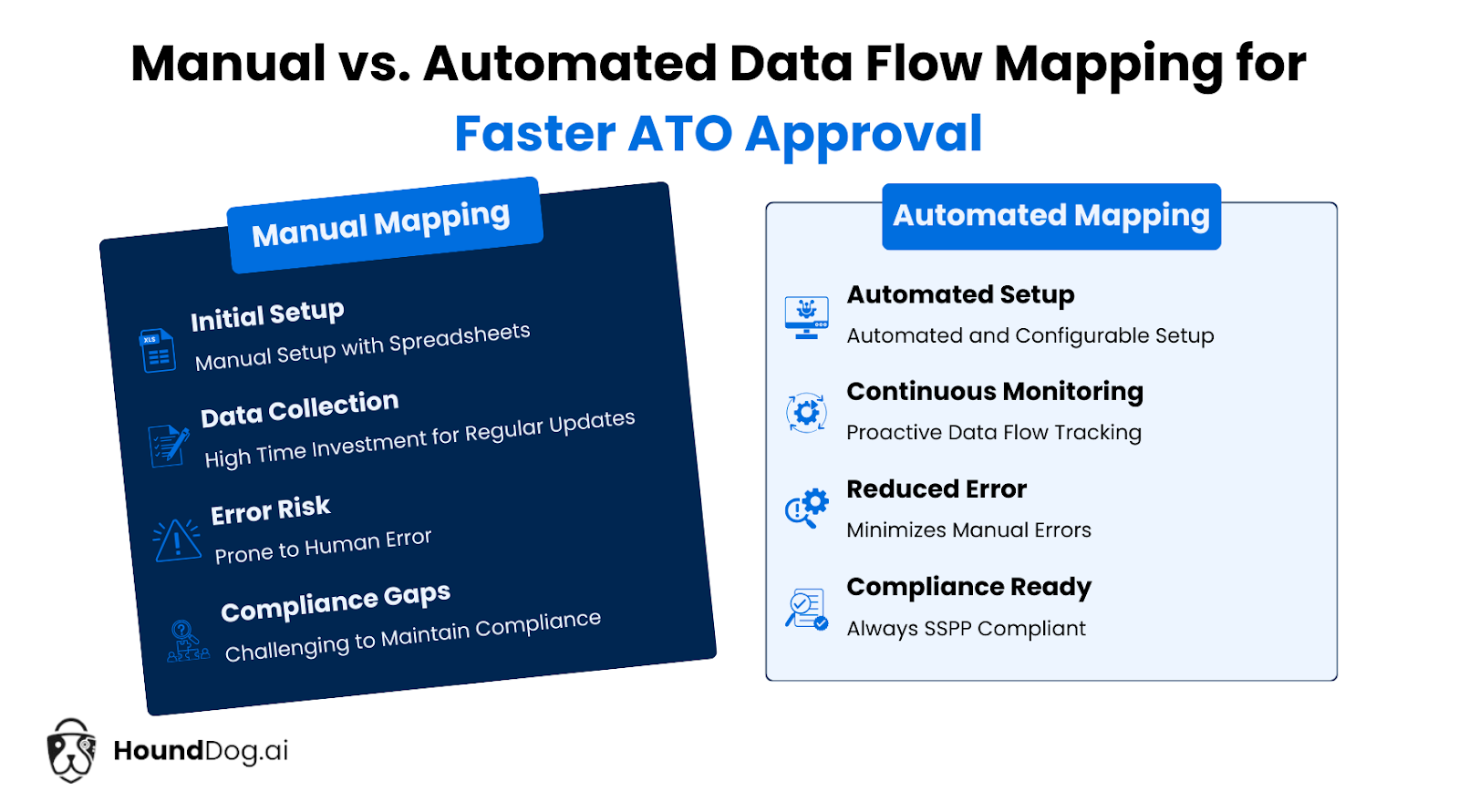 Manual vs. Automated Data Flow Mapping for Faster ATO Approval

Manual Mapping

XLS

Initial Setup
Manual Setup with Spreadsheets

Data Collection
High Time Investment for Regular Updates

Error Risk
Prone to Human Error

Compliance Gaps
Challenging to Maintain Compliance

Automated Mapping

Automated Setup
Automated and Configurable Setup

Continuous Monitoring
Proactive Data Flow Tracking

Reduced Error
Minimizes Manual Errors

Compliance Ready
Always SSPP Compliant

HoundDog.ai